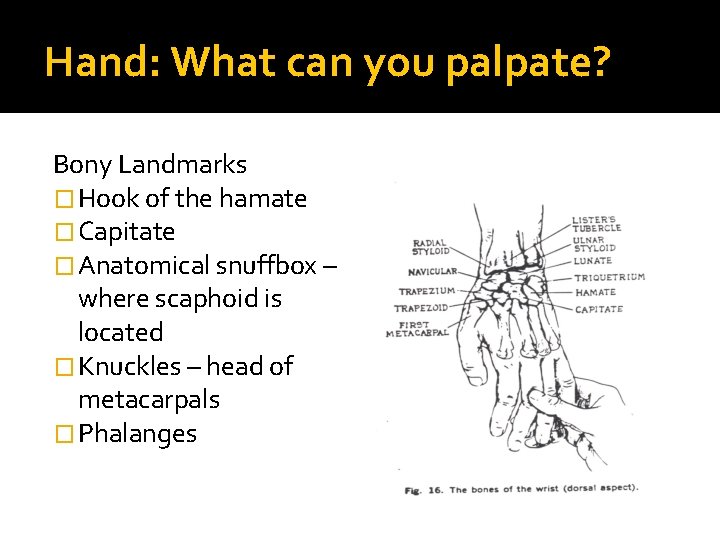 Hand: What can you palpate?

Bony Landmarks
☐ Hook of the hamate
☐ Capitate
☐ Anatomical snuffbox – where scaphoid is located
☐ Knuckles – head of metacarpals
☐ Phalanges

RADIAL STYLOID
NAVICULAR
TRAPEZIUM
TRAPEZOID
FIRST METACARPAL
LISTER'S TUBERCLE
ULNAR STYLOID
LUNATE
TRIQUETRIUM
HAMATE
CAPITATE

Fig. 16. The bones of the wrist (dorsal aspect).